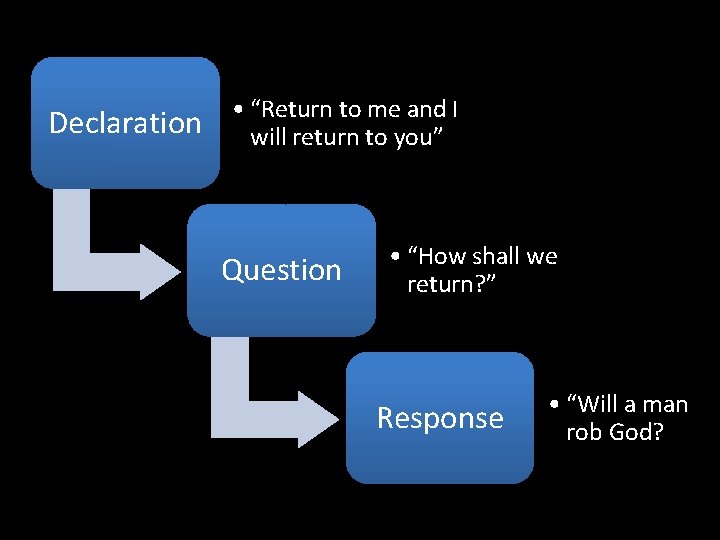 Declaration

• “Return to me and I will return to you”

Question

• “How shall we return?”

Response

• “Will a man rob God?